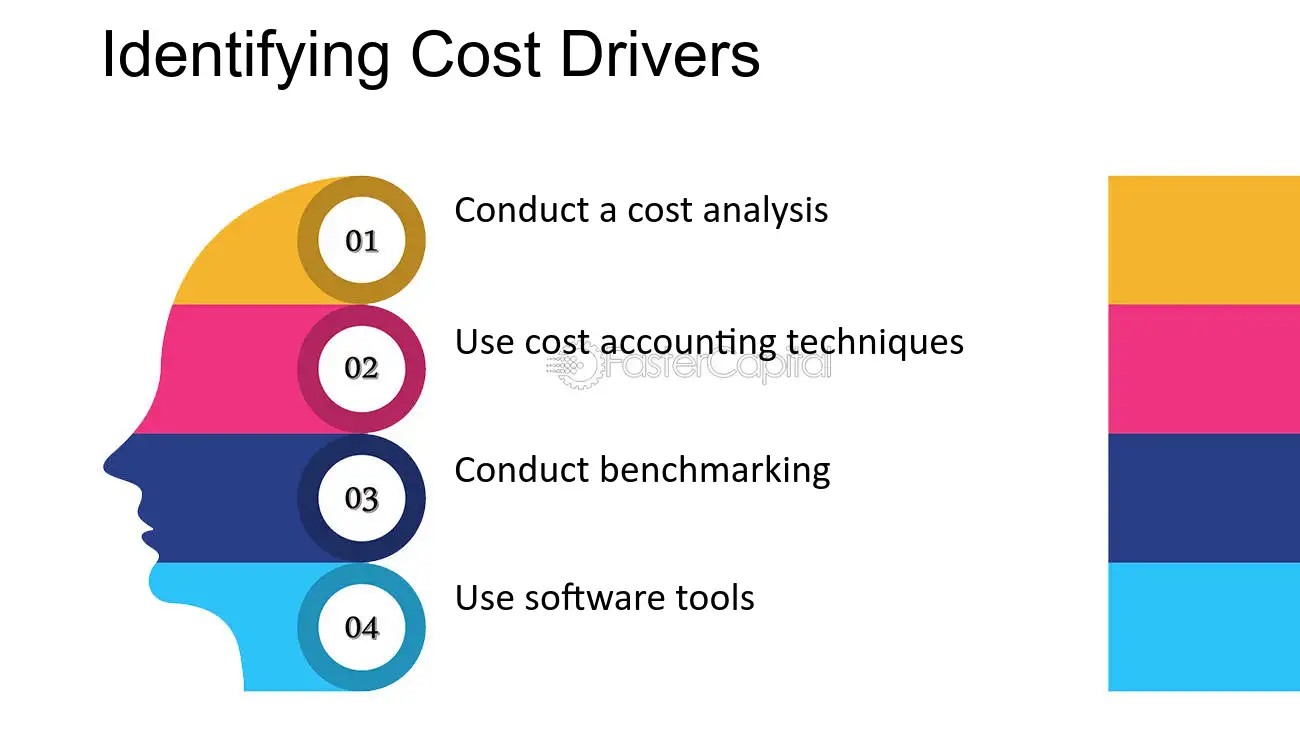 Identifying Cost Drivers

01

Conduct a cost analysis

02

Use cost accounting techniques

03

Conduct benchmarking

04

Use software tools

FasterCapital